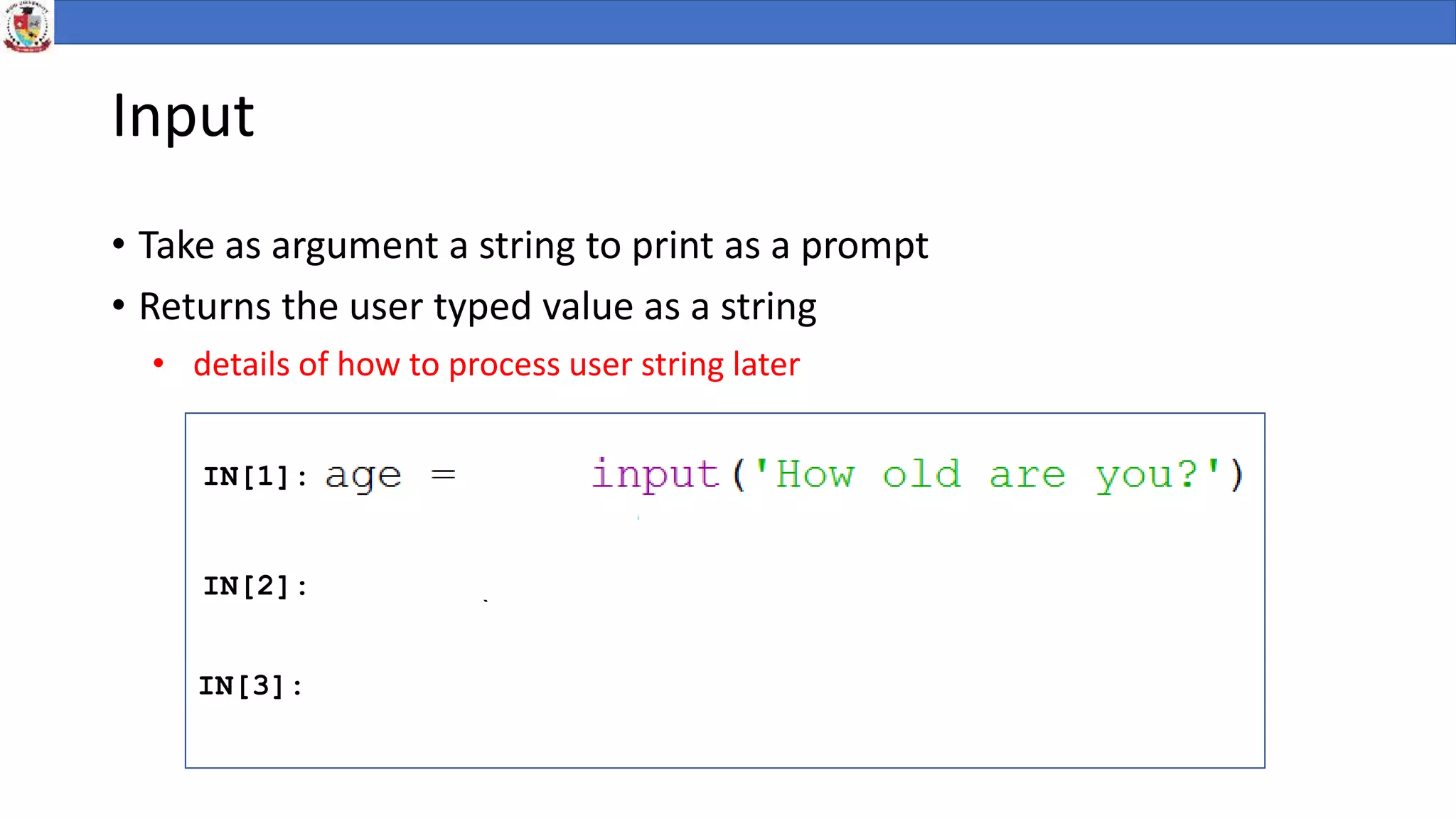 Input

• Take as argument a string to print as a prompt
• Returns the user typed value as a string
  • details of how to process user string later

IN[1]: age = input('How old are you?')

IN[2]:

IN[3]: